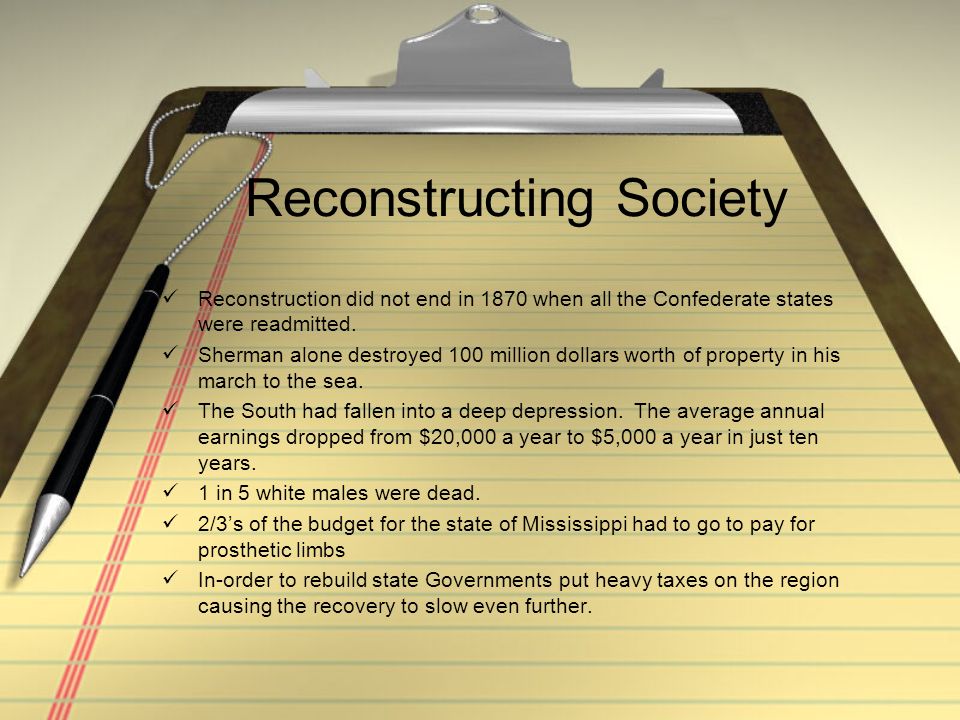 Reconstructing Society

✓ Reconstruction did not end in 1870 when all the Confederate states were readmitted.
✓ Sherman alone destroyed 100 million dollars worth of property in his march to the sea.
✓ The South had fallen into a deep depression. The average annual earnings dropped from \$20,000 a year to \$5,000 a year in just ten years.
✓ 1 in 5 white males were dead.
✓ 2/3's of the budget for the state of Mississippi had to go to pay for prosthetic limbs
✓ In-order to rebuild state Governments put heavy taxes on the region causing the recovery to slow even further.